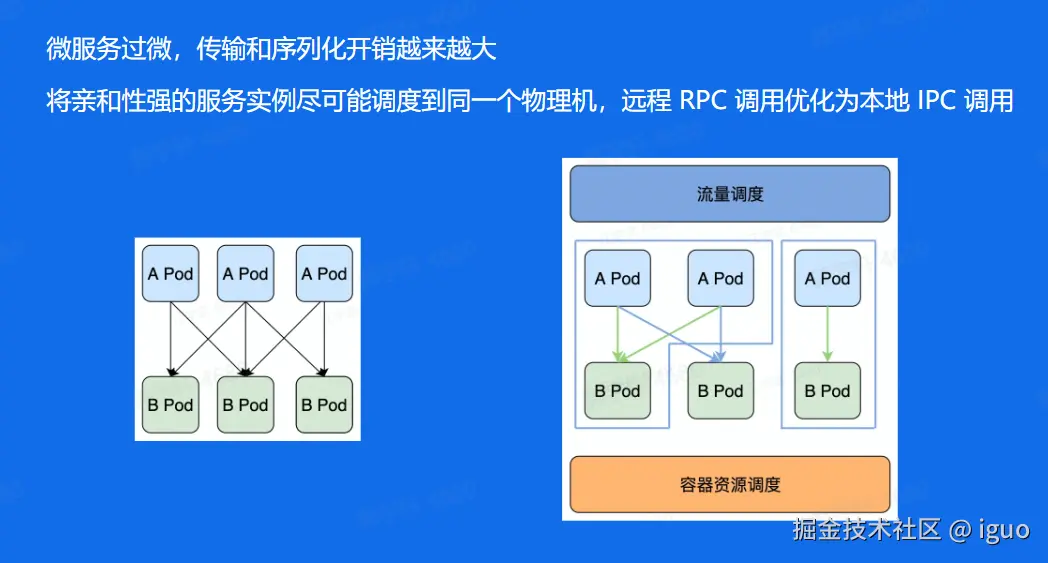 微服务过微，传输和序列化开销越来越大

将亲和性强的服务实例尽可能调度到同一个物理机，远程 RPC 调用优化为本地 IPC 调用

A Pod A Pod A Pod

B Pod B Pod B Pod

流量调度

A Pod A Pod A Pod

B Pod B Pod B Pod

容器资源调度

掘金技术社区 @ iguo